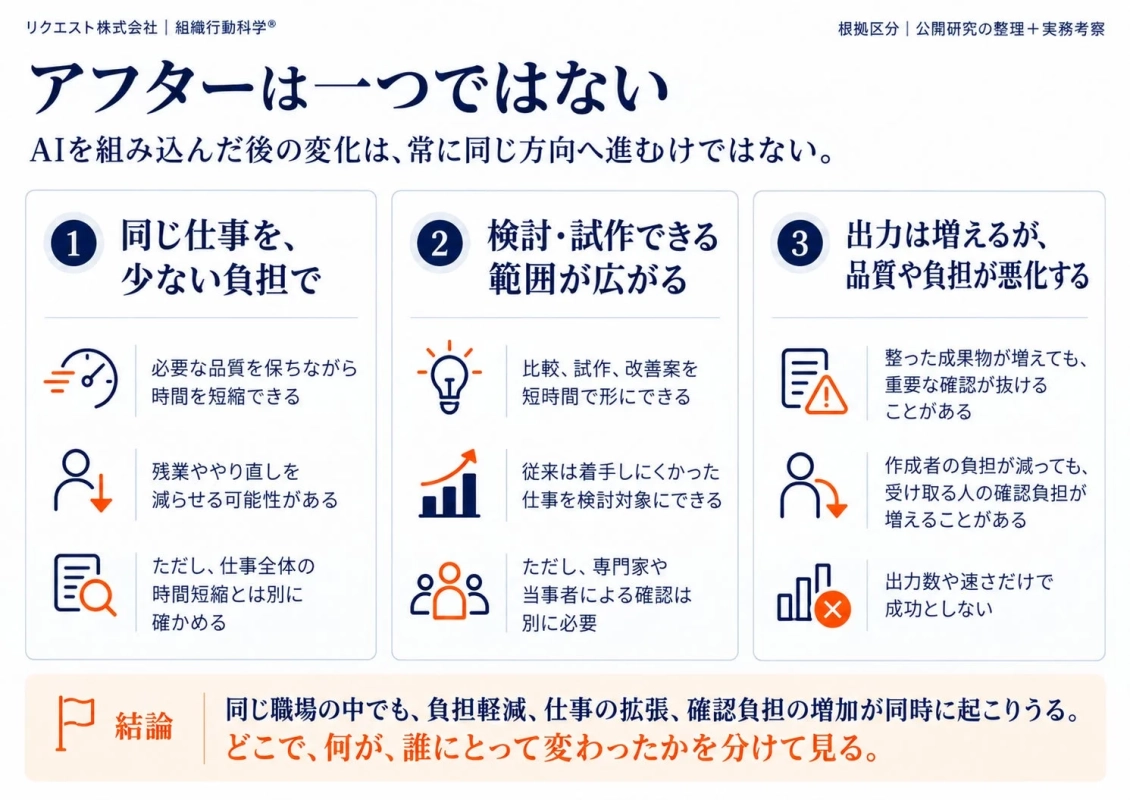 リクエスト株式会社｜組織行動科学®

根拠区分｜公開研究の整理＋実務考察

アフターは一つではない

AIを組み込んだ後の変化は、常に同じ方向へ進むけではない。

1 同じ仕事を、少ない負担で

必要な品質を保ちながら時間を短縮できる

残業ややり直しを減らせる可能性がある

ただし、仕事全体の時間短縮とは別に確かめる

2 検討・試作できる範囲が広がる

比較、試作、改善案を短時間で形にできる

従来は着手しにくかった仕事を検討対象にできる

ただし、専門家や当事者による確認は別に必要

3 出力は増えるが、品質や負担が悪化する

整った成果物が増えても、重要な確認が抜けることがある

作成者の負担が減っても、受け取る人の確認負担が増えることがある

出力数や速さだけで成功としない

結論

同じ職場の中でも、負担軽減、仕事の拡張、確認負担の増加が同時に起こりうる。

どこで、何が、誰にとって変わったかを分けて見る。